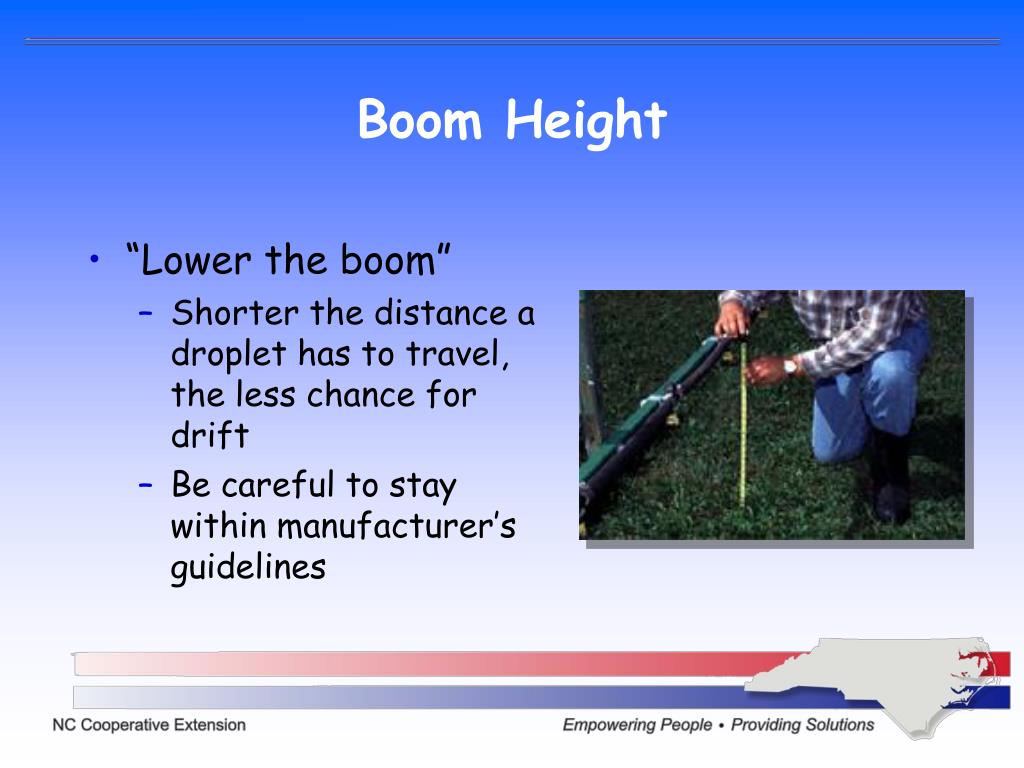 Boom Height

• “Lower the boom”
– Shorter the distance a droplet has to travel, the less chance for drift
– Be careful to stay within manufacturer’s guidelines

NC Cooperative Extension

Empowering People • Providing Solutions